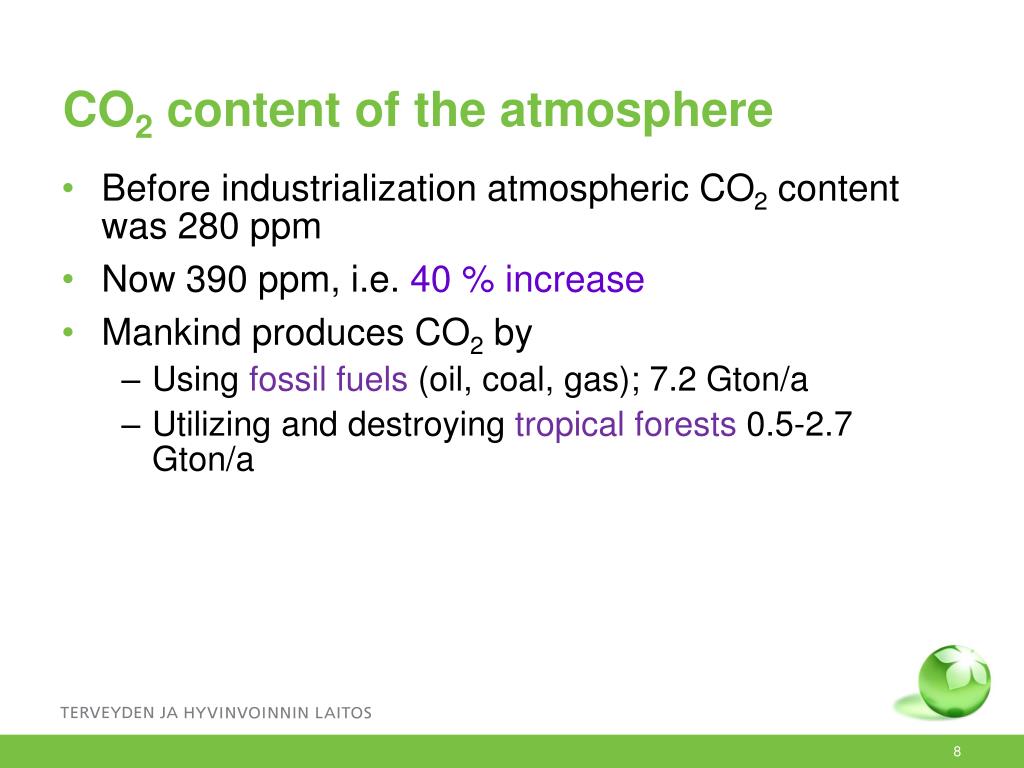 $CO_2$ content of the atmosphere

• Before industrialization atmospheric $CO_2$ content was 280 ppm

• Now 390 ppm, i.e. 40 % increase

• Mankind produces $CO_2$ by

– Using fossil fuels (oil, coal, gas); 7.2 Gton/a

– Utilizing and destroying tropical forests 0.5-2.7 Gton/a

TERVEYDEN JA HYVINVOINNIN LAITOS

8